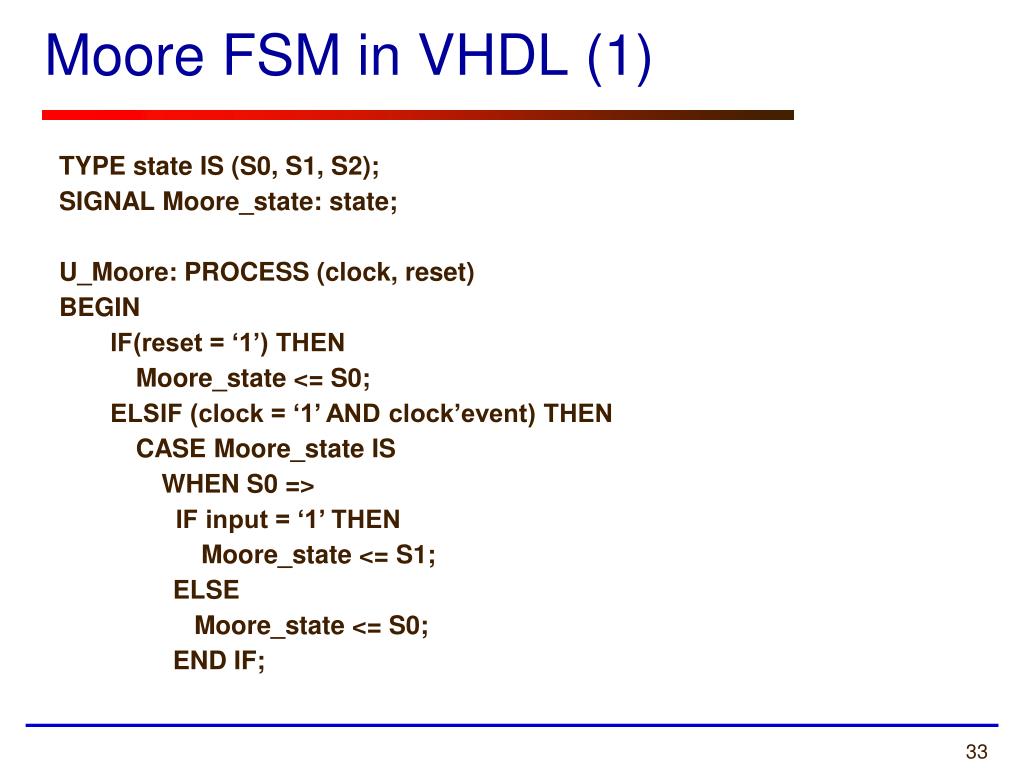 Moore FSM in VHDL (1)

TYPE state IS (S0, S1, S2);
SIGNAL Moore_state: state;

U_Moore: PROCESS (clock, reset)
BEGIN
IF(reset = ‘1’) THEN
Moore_state <= S0;
ELSIF (clock = ‘1’ AND clock’event) THEN
CASE Moore_state IS
WHEN S0 =>
IF input = ‘1’ THEN
Moore_state <= S1;
ELSE
Moore_state <= S0;
END IF;

33